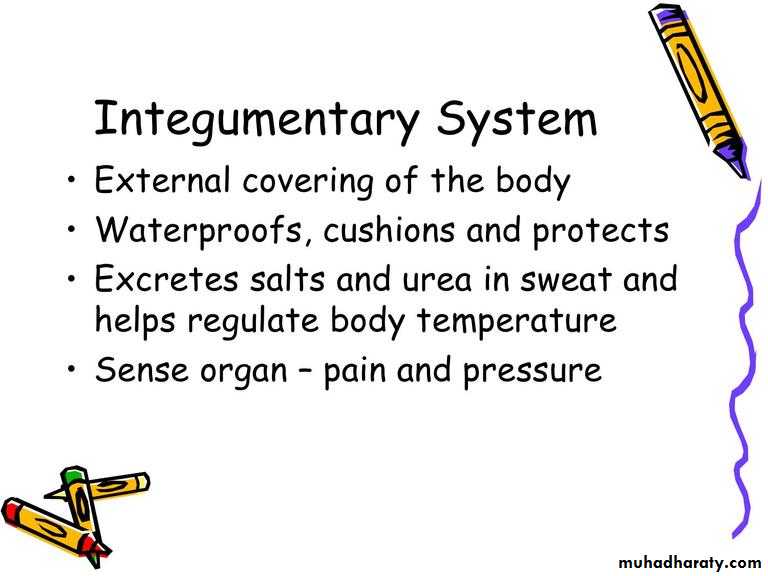 Integumentary System

• External covering of the body
• Waterproofs, cushions and protects
• Excretes salts and urea in sweat and helps regulate body temperature
• Sense organ – pain and pressure

muhadharaty.com